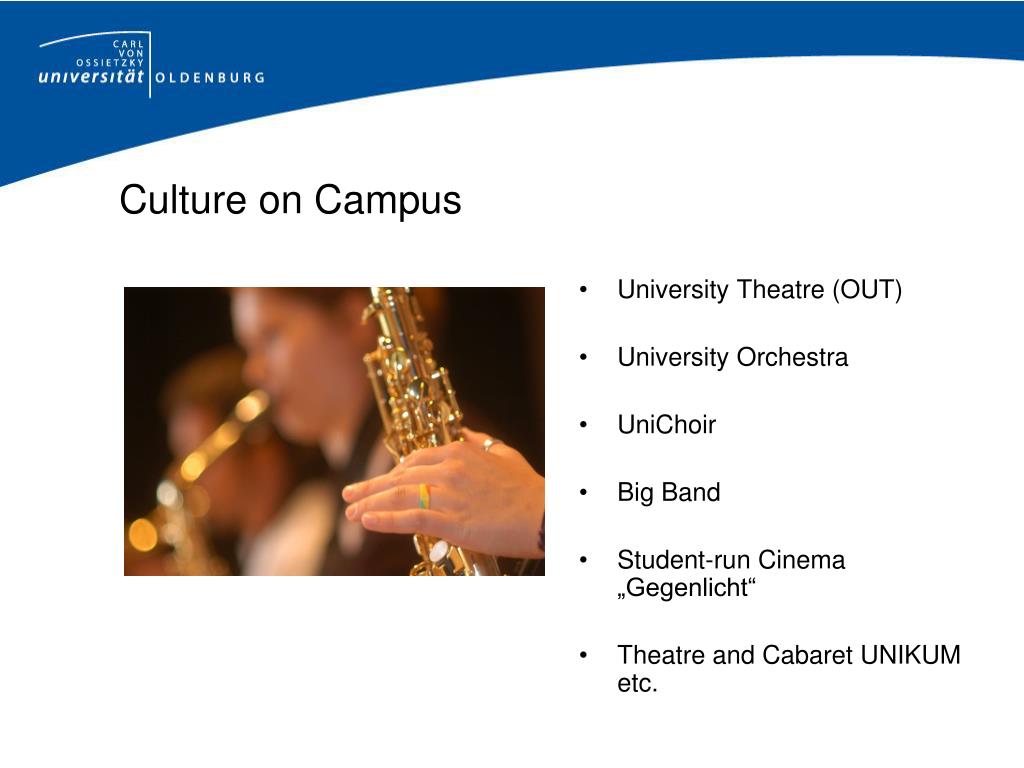 CARL VON OSSIETZKY
universität OLDENBURG

Culture on Campus

• University Theatre (OUT)

• University Orchestra

• UniChoir

• Big Band

• Student-run Cinema „Gegenlicht“

• Theatre and Cabaret UNIKUM etc.